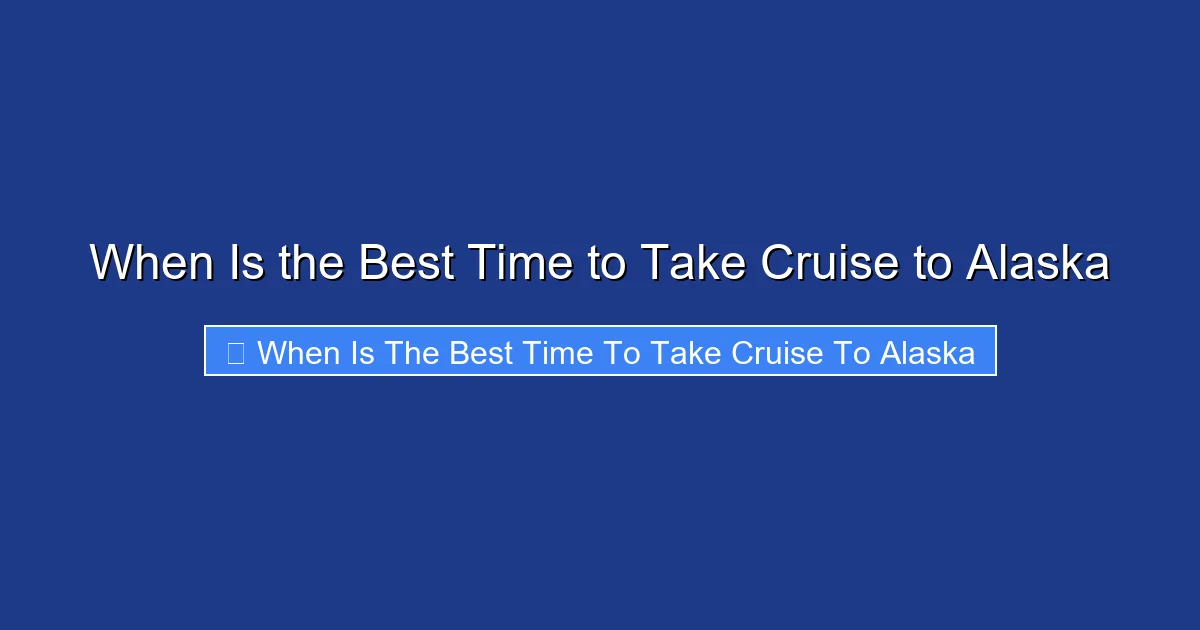 When Is the Best Time to Take Cruise to Alaska

When Is The Best Time To Take Cruise To Alaska